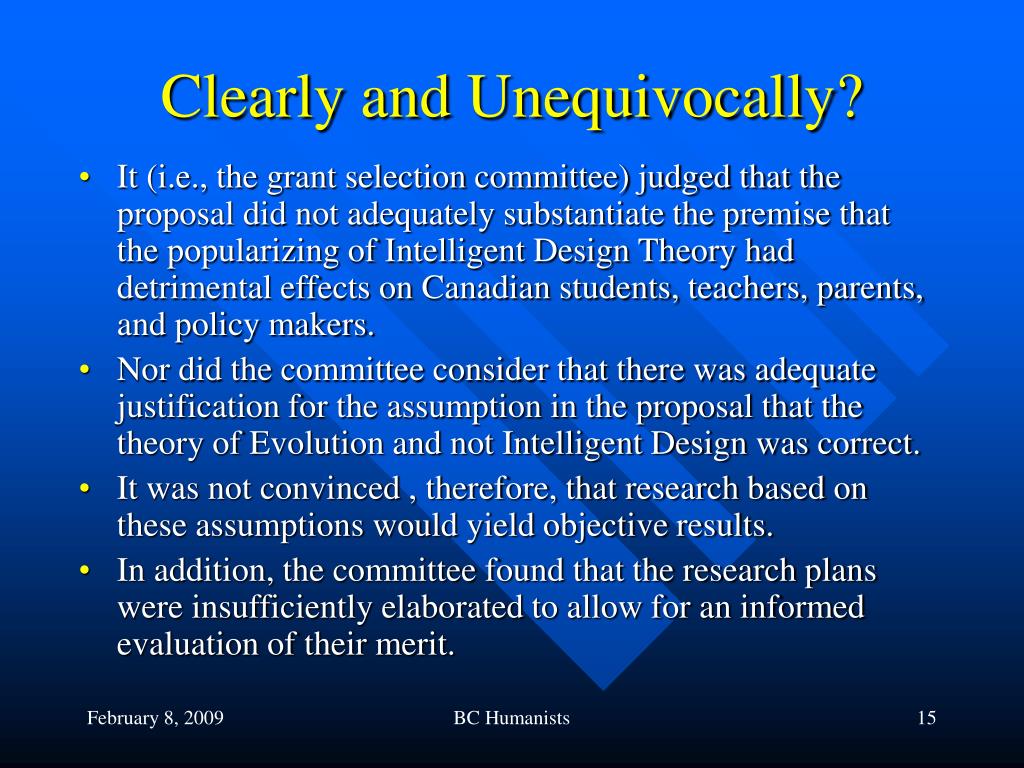 Clearly and Unequivocally?

• It (i.e., the grant selection committee) judged that the proposal did not adequately substantiate the premise that the popularizing of Intelligent Design Theory had detrimental effects on Canadian students, teachers, parents, and policy makers.
• Nor did the committee consider that there was adequate justification for the assumption in the proposal that the theory of Evolution and not Intelligent Design was correct.
• It was not convinced , therefore, that research based on these assumptions would yield objective results.
• In addition, the committee found that the research plans were insufficiently elaborated to allow for an informed evaluation of their merit.

February 8, 2009

BC Humanists

15